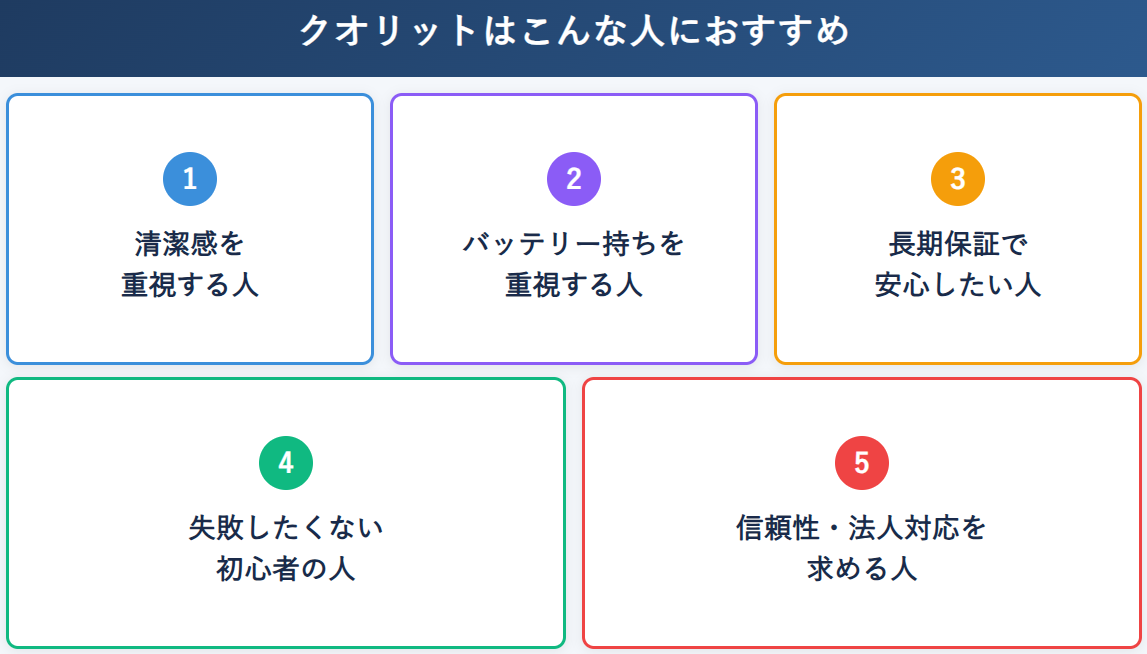 クオリットはこんな人におすすめ

1
清潔感を
重視する人

2
バッテリー持ちを
重視する人

3
長期保証で
安心したい人

4
失敗したくない
初心者の人

5
信頼性・法人対応を
求める人